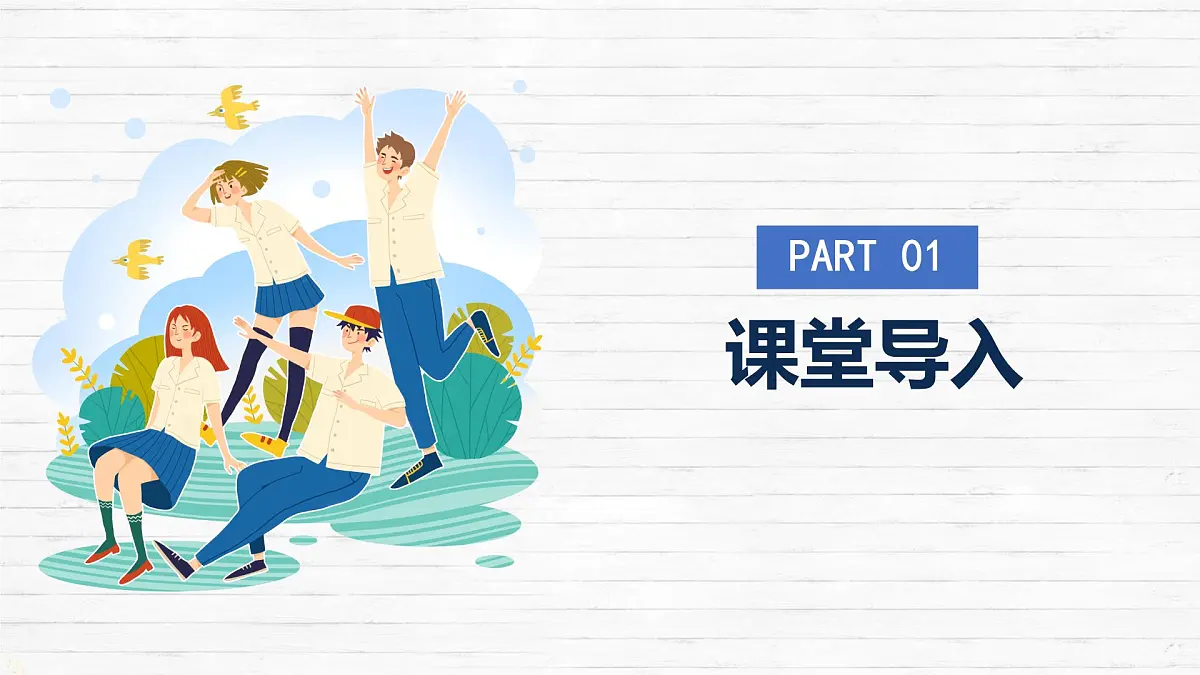 PART 01

课堂导入